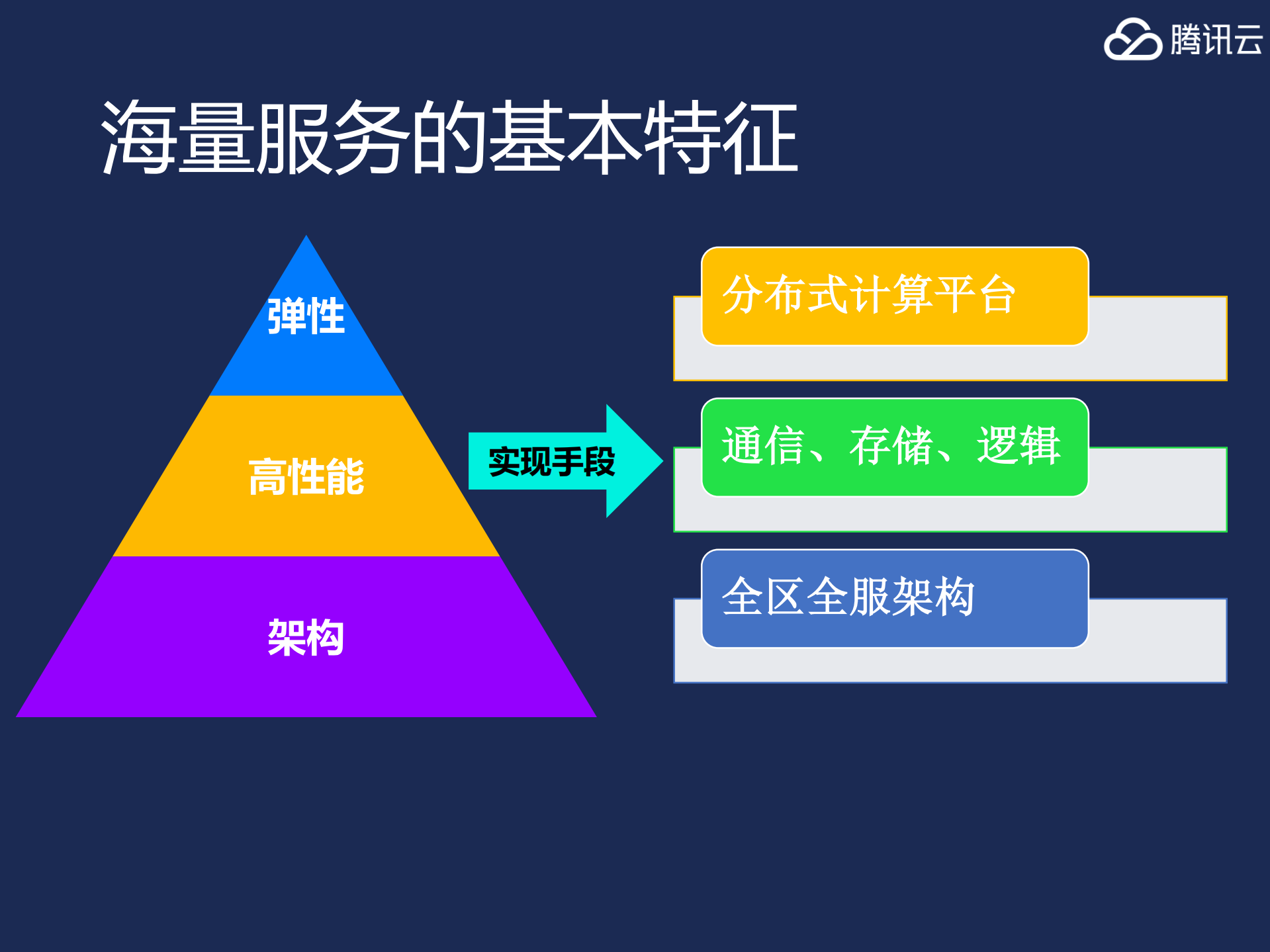 腾讯云

海量服务的基本特征

弹性

高性能

架构

实现手段

分布式计算平台

通信、存储、逻辑

全区全服架构